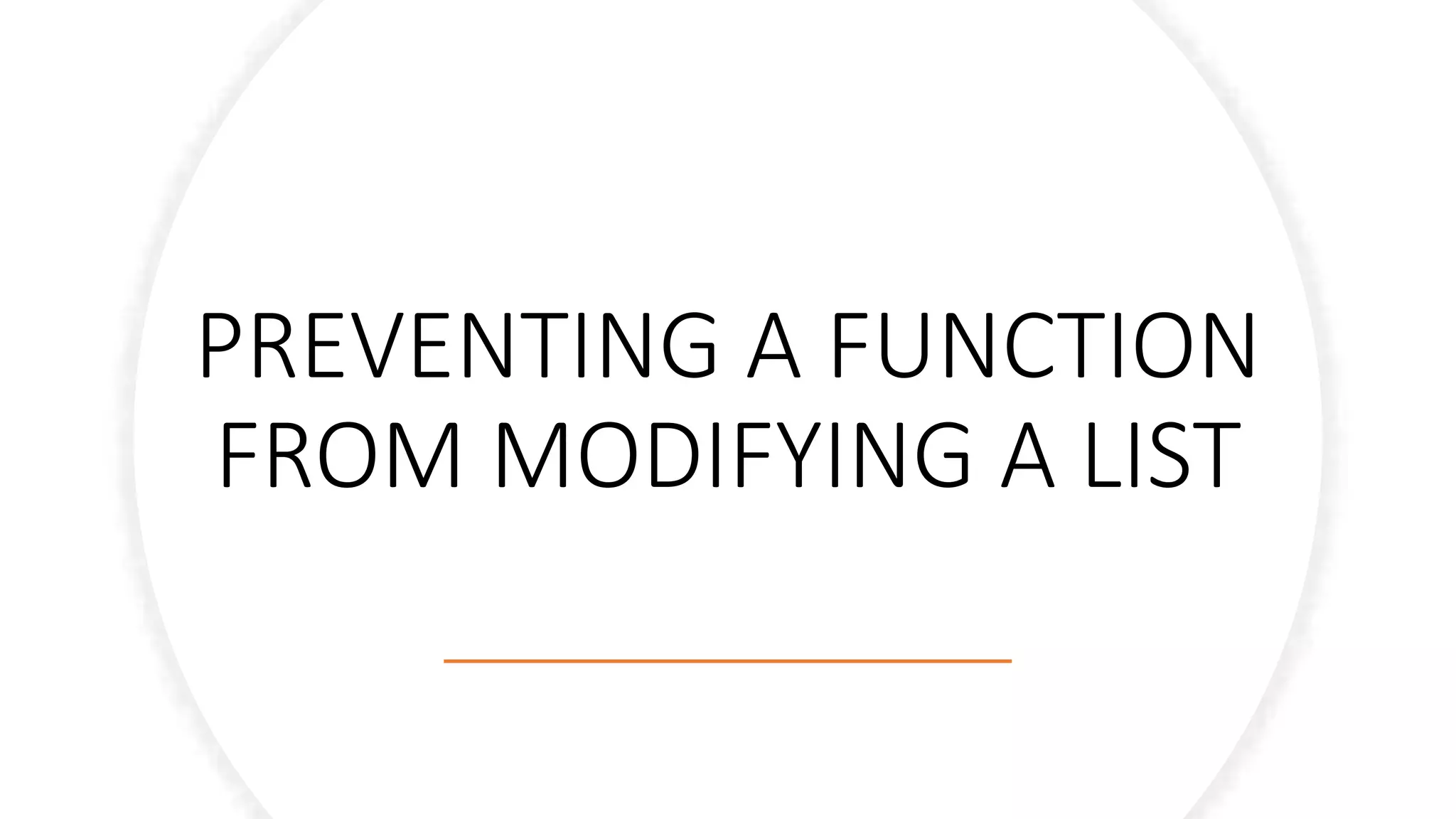 PREVENTING A FUNCTION FROM MODIFYING A LIST